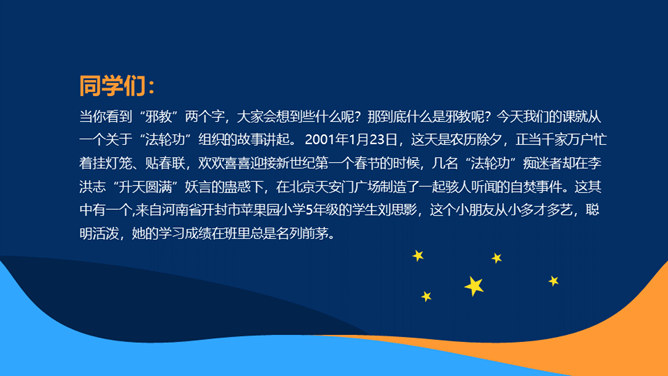 同学们：

当你看到“邪教”两个字，大家会想到些什么呢？那到底什么是邪教呢？今天我们的课就从一个关于“法轮功”组织的故事讲起。2001年1月23日，这天是农历除夕，正当千家万户忙着挂灯笼、贴春联，欢欢喜喜迎接新世纪第一个春节的时候，几名“法轮功”痴迷者却在李洪志“升天圆满”妖言的蛊惑下，在北京天安门广场制造了一起骇人听闻的自焚事件。这其中有一个,来自河南省开封市苹果园小学5年级的学生刘思影，这个小朋友从小多才多艺，聪明活泼，她的学习成绩在班里总是名列前茅。